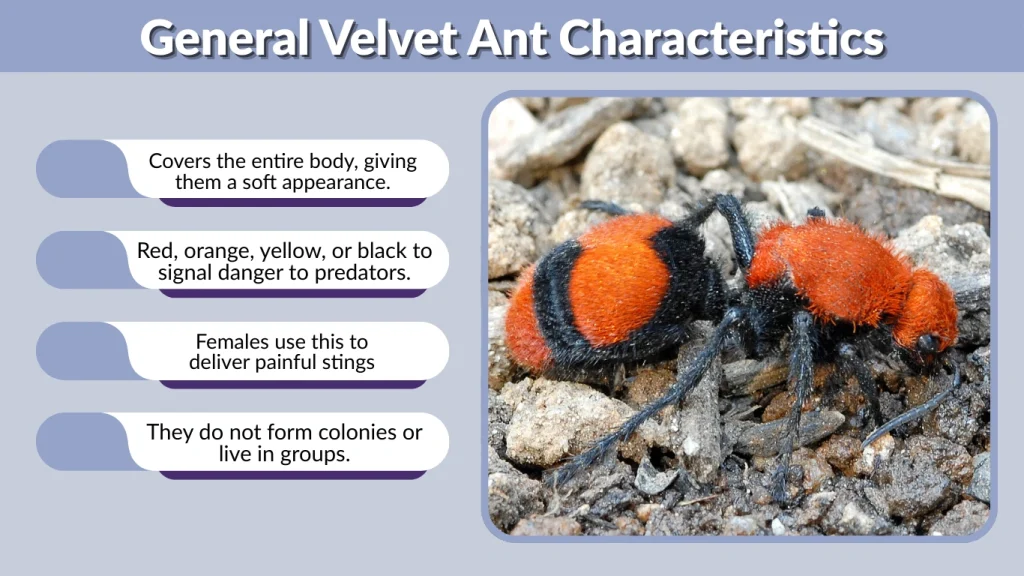 General Velvet Ant Characteristics

Covers the entire body, giving them a soft appearance.

Red, orange, yellow, or black to signal danger to predators.

Females use this to deliver painful stings

They do not form colonies or live in groups.